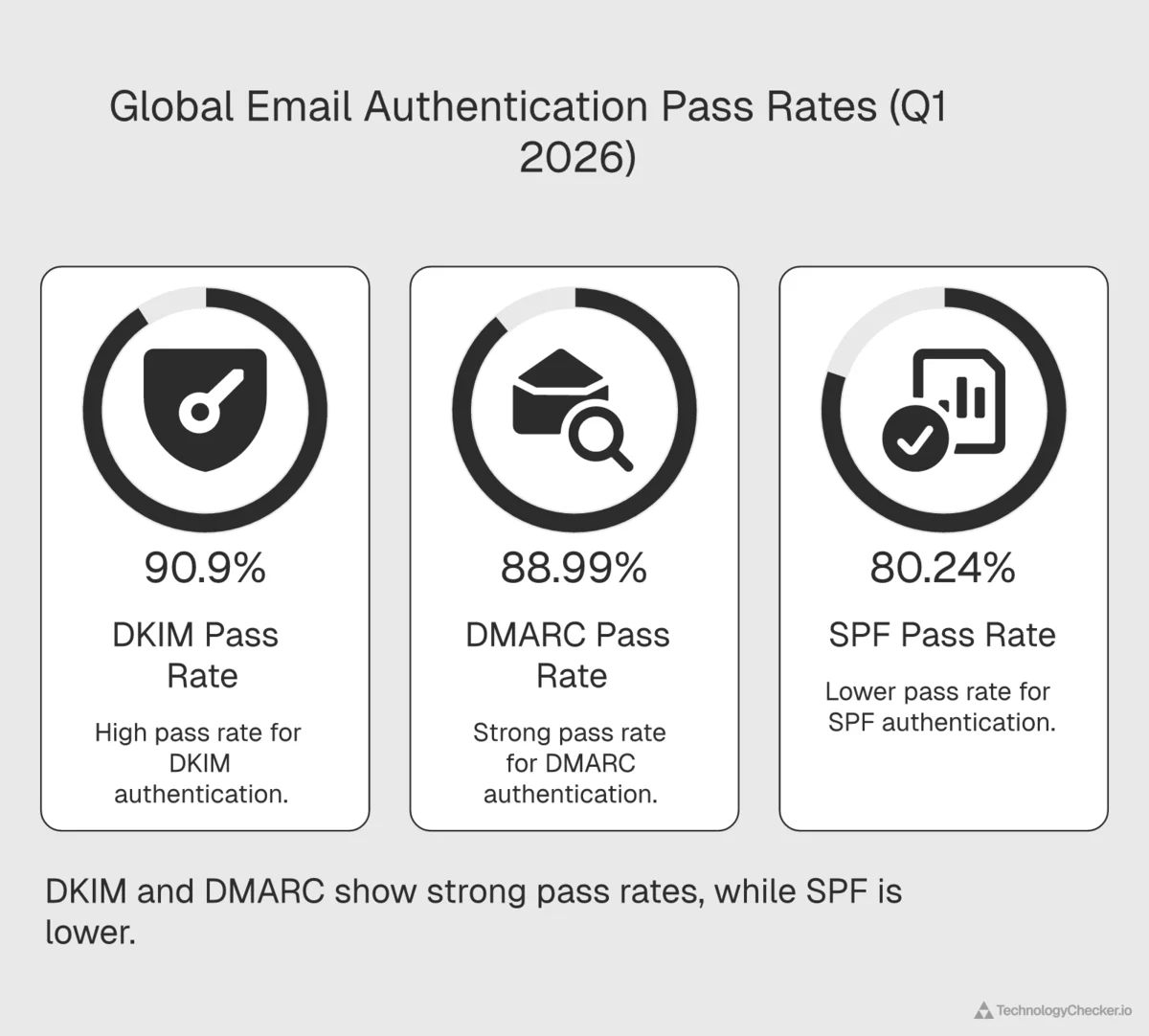 Global Email Authentication Pass Rates (Q1 2026)

90.9%

DKIM Pass Rate

High pass rate for DKIM authentication.

88.99%

DMARC Pass Rate

Strong pass rate for DMARC authentication.

80.24%

SPF Pass Rate

Lower pass rate for SPF authentication.

DKIM and DMARC show strong pass rates, while SPF is lower.

TechnologyChecker.io